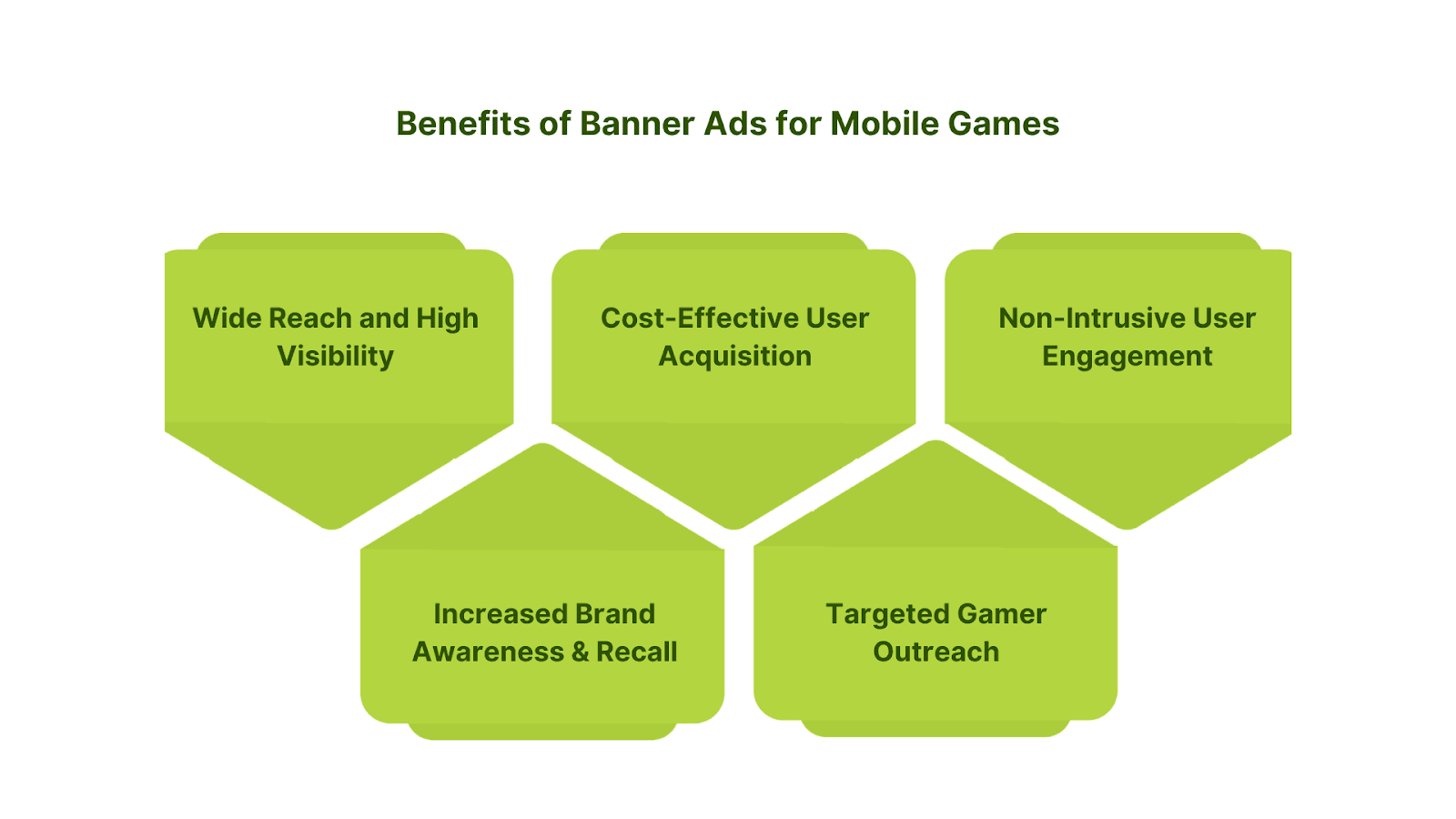 Benefits of Banner Ads for Mobile Games

Wide Reach and High Visibility

Cost-Effective User Acquisition

Non-Intrusive User Engagement

Increased Brand Awareness & Recall

Targeted Gamer Outreach